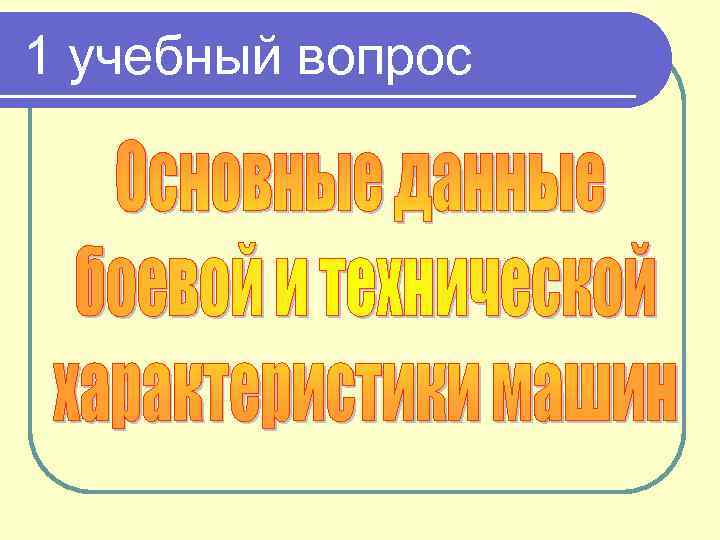 1 учебный вопрос

Основные данные боевой и технической характеристики машин